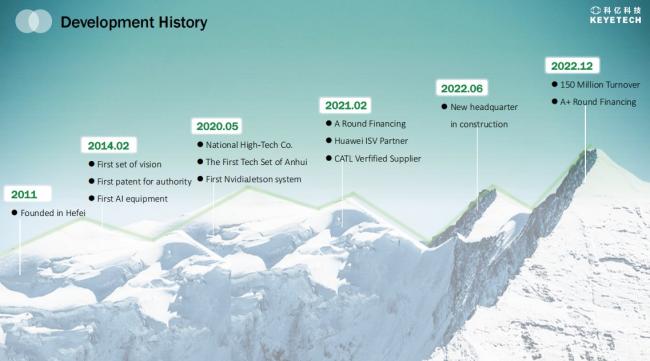 Development History

科亿科技
KEYETECH

2011
● Founded in Hefei

2014.02
● First set of vision
● First patent for authority
● First AI equipment

2020.05
● National High-Tech Co.
● The First Tech Set of Anhui
● First NvidiaJetson system

2021.02
● A Round Financing
● Huawei ISV Partner
● CATL Verfified Supplier

2022.06
● New headquarter in construction

2022.12
● 150 Million Turnover
● A+ Round Financing